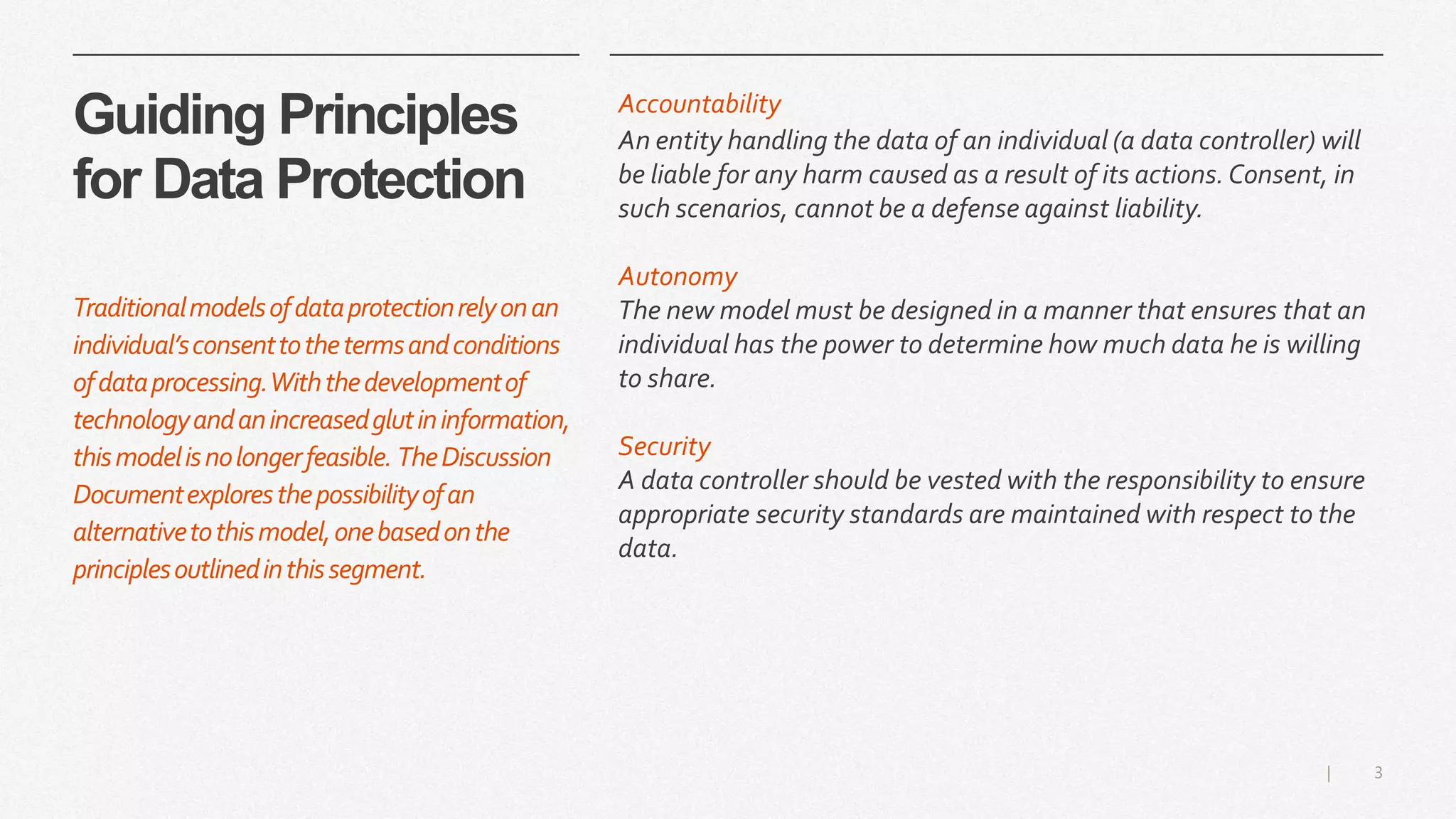 Guiding Principles for Data Protection

Traditional models of data protection rely on an individual's consent to the terms and conditions of data processing. With the development of technology and an increased glut in information, this model is no longer feasible. The Discussion Document explores the possibility of an alternative to this model, one based on the principles outlined in this segment.

Accountability
An entity handling the data of an individual (a data controller) will be liable for any harm caused as a result of its actions. Consent, in such scenarios, cannot be a defense against liability.

Autonomy
The new model must be designed in a manner that ensures that an individual has the power to determine how much data he is willing to share.

Security
A data controller should be vested with the responsibility to ensure appropriate security standards are maintained with respect to the data.

| 3